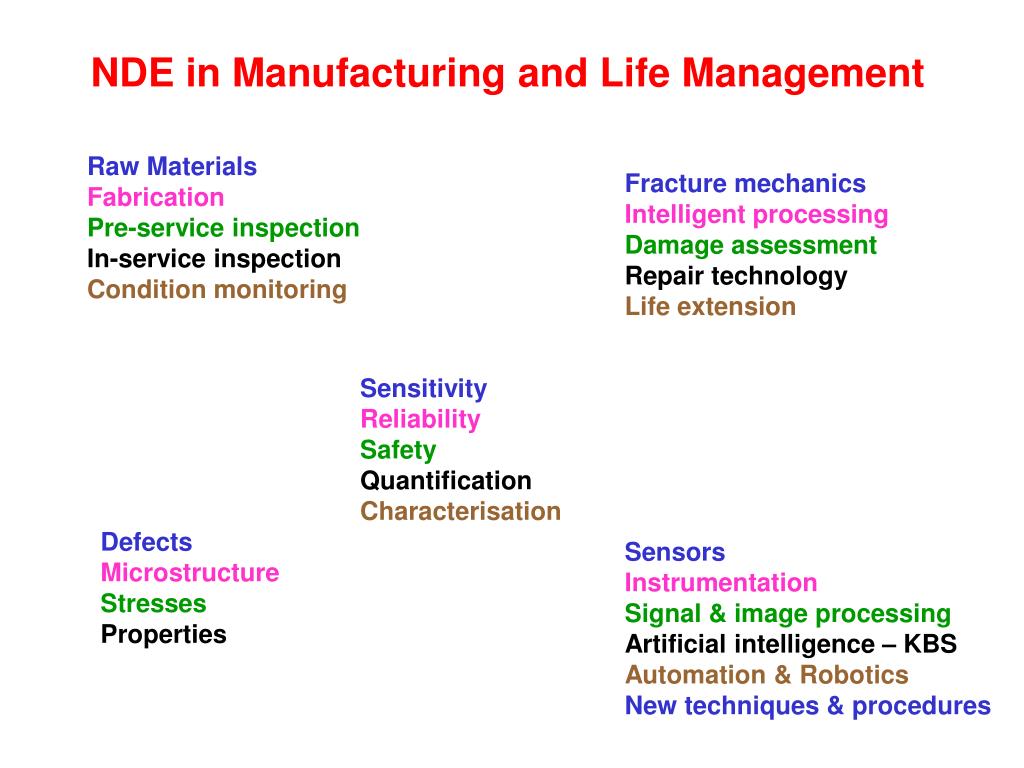 NDE in Manufacturing and Life Management

Raw Materials
Fabrication
Pre-service inspection
In-service inspection
Condition monitoring

Fracture mechanics
Intelligent processing
Damage assessment
Repair technology
Life extension

Sensitivity
Reliability
Safety
Quantification
Characterisation

Defects
Microstructure
Stresses
Properties

Sensors
Instrumentation
Signal & image processing
Artificial intelligence – KBS
Automation & Robotics
New techniques & procedures